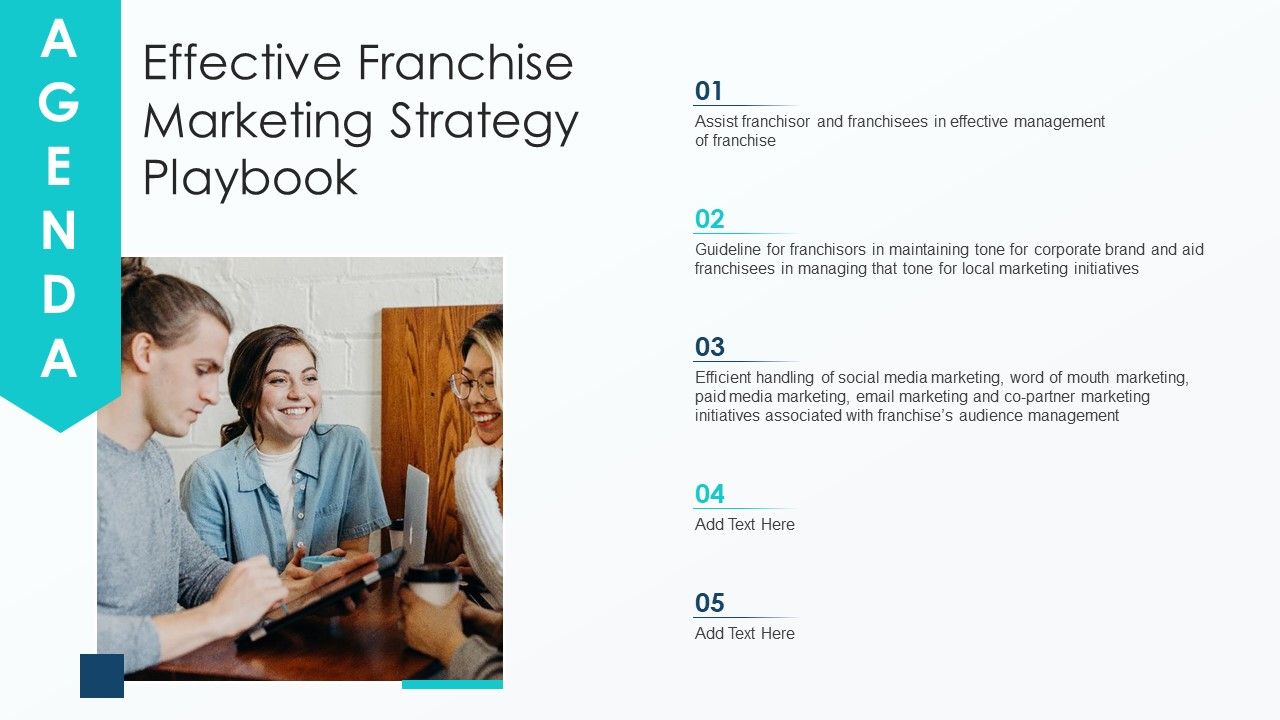 AGENDA

Effective Franchise Marketing Strategy Playbook

01
Assist franchisor and franchisees in effective management of franchise

02
Guideline for franchisors in maintaining tone for corporate brand and aid franchisees in managing that tone for local marketing initiatives

03
Efficient handling of social media marketing, word of mouth marketing, paid media marketing, email marketing and co-partner marketing initiatives associated with franchise's audience management

04
Add Text Here

05
Add Text Here